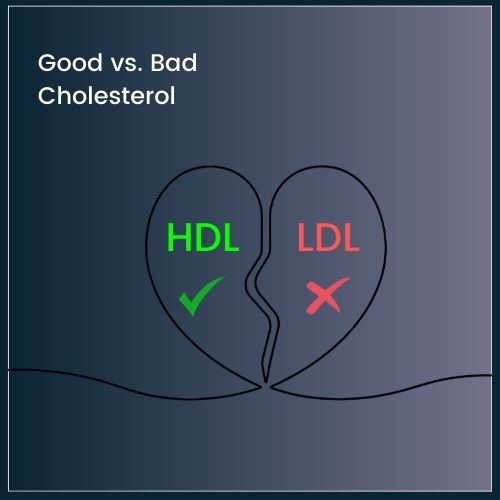 Good vs. Bad Cholesterol

HDL

LDL